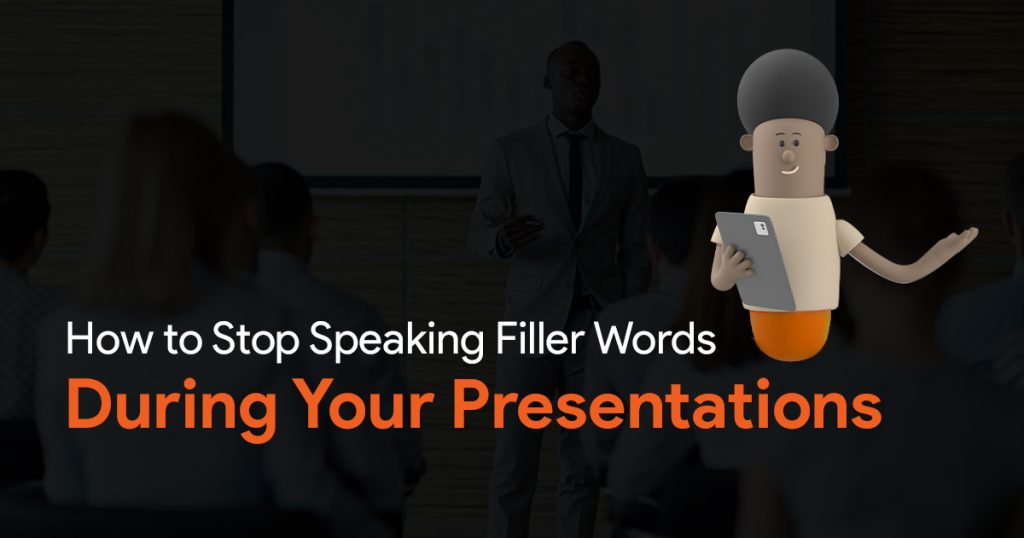 How to Stop Speaking Filler Words
During Your Presentations